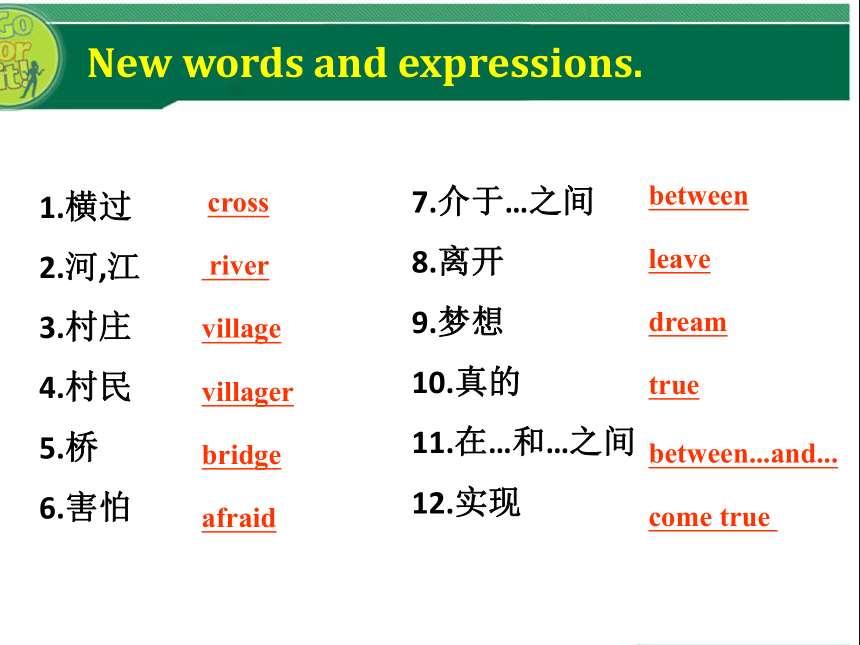 Go for it!

New words and expressions.

1.横过 cross
2.河,江 river
3.村庄 village
4.村民 villager
5.桥 bridge
6.害怕 afraid

7.介于…之间 between
8.离开 leave
9.梦想 dream
10.真的 true
11.在…和…之间 between...and...
12.实现 come true